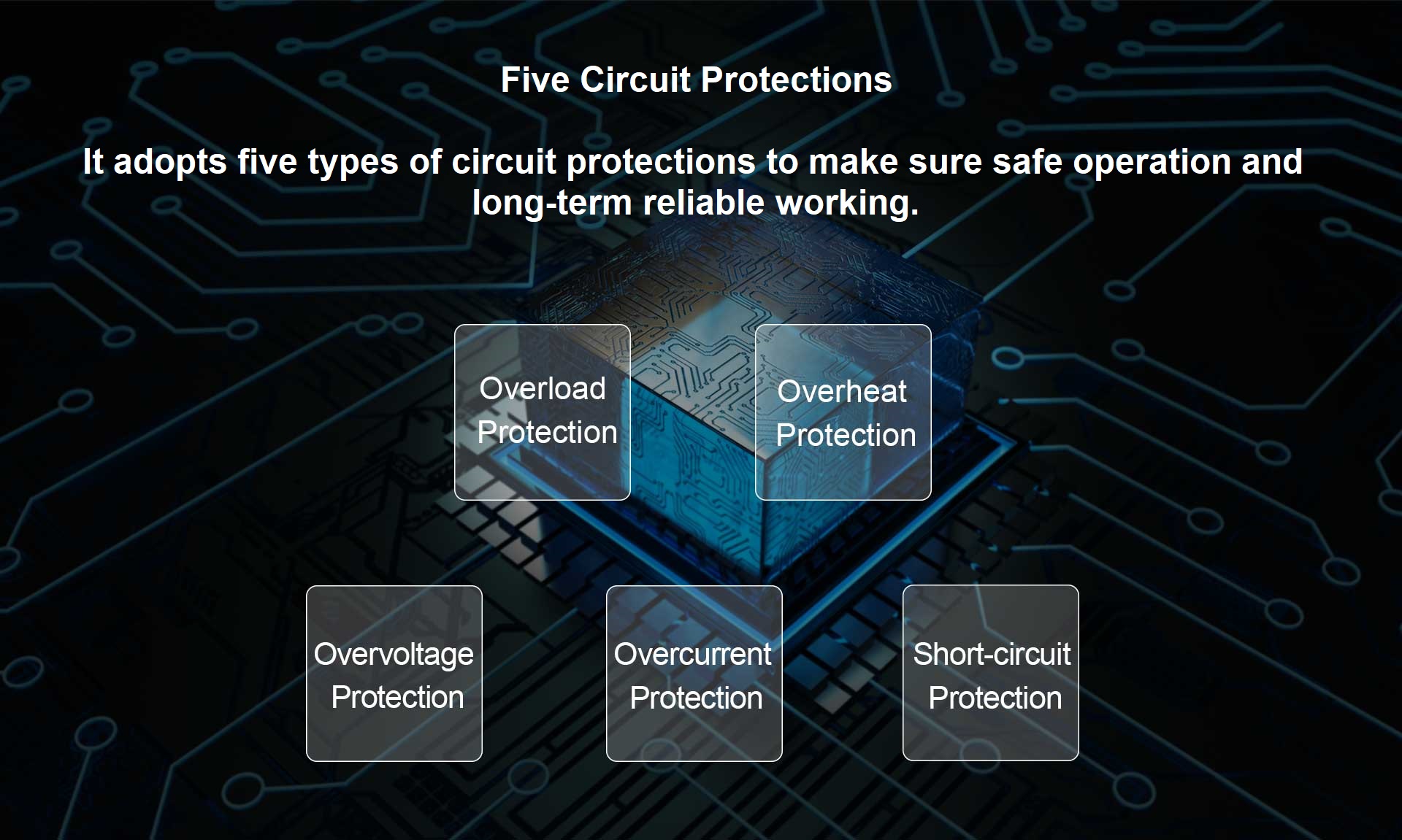 Five Circuit Protections

It adopts five types of circuit protections to make sure safe operation and long-term reliable working.

Overload Protection

Overheat Protection

Overvoltage Protection

Overcurrent Protection

Short-circuit Protection